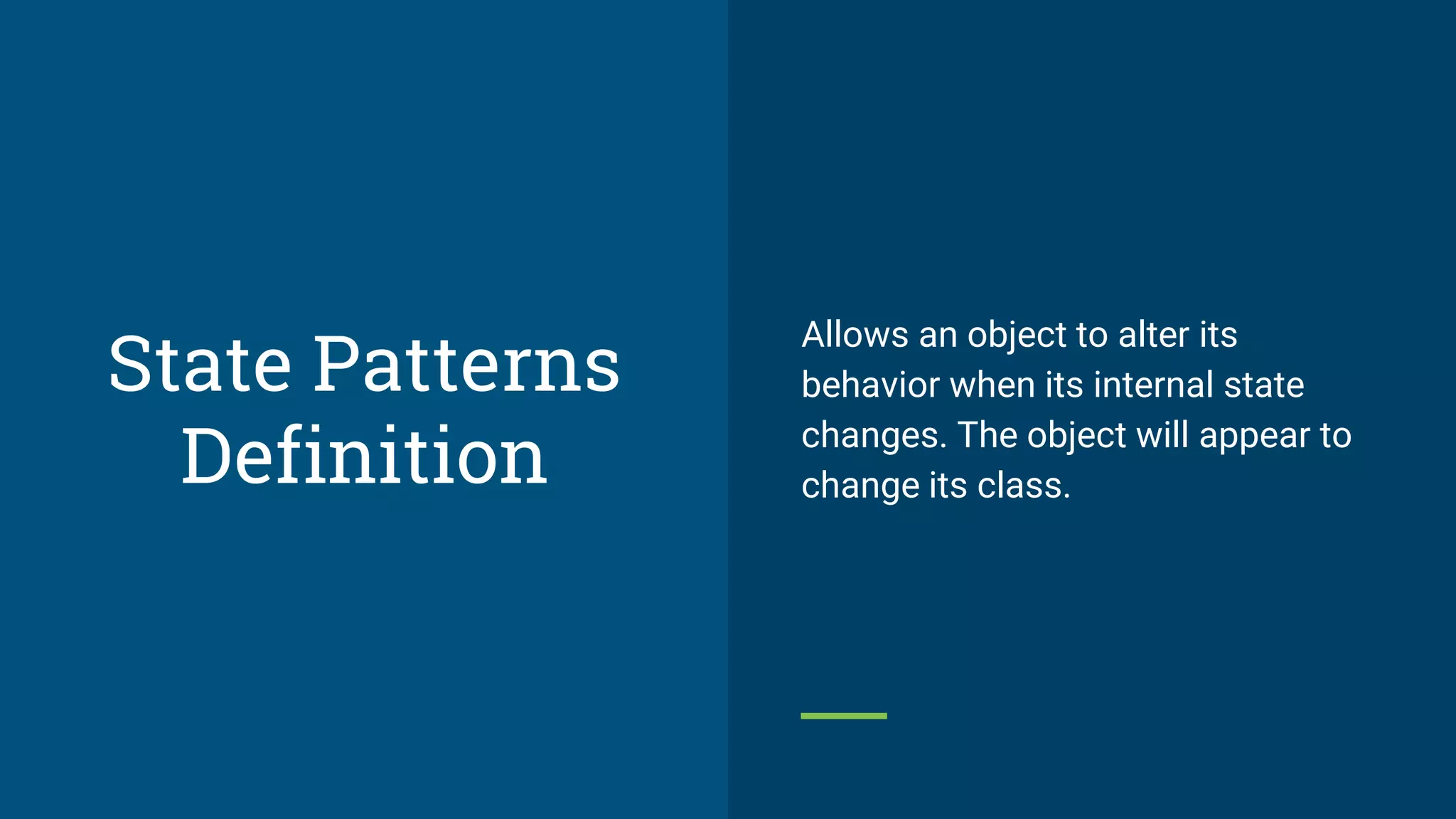 State Patterns Definition

Allows an object to alter its behavior when its internal state changes. The object will appear to change its class.